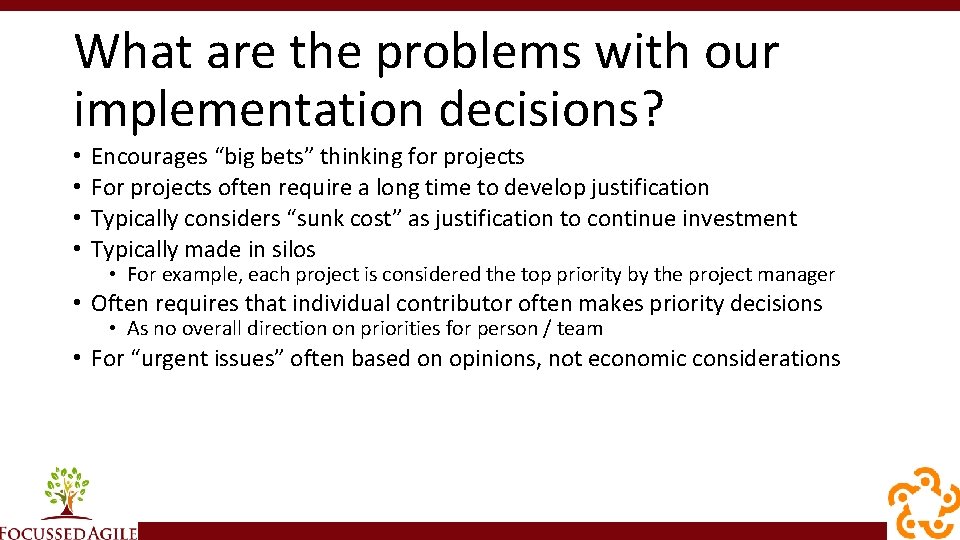 What are the problems with our implementation decisions?

• Encourages “big bets” thinking for projects
• For projects often require a long time to develop justification
• Typically considers “sunk cost” as justification to continue investment
• Typically made in silos
  • For example, each project is considered the top priority by the project manager
• Often requires that individual contributor often makes priority decisions
  • As no overall direction on priorities for person / team
• For “urgent issues” often based on opinions, not economic considerations

FOCUSSEDAGILE